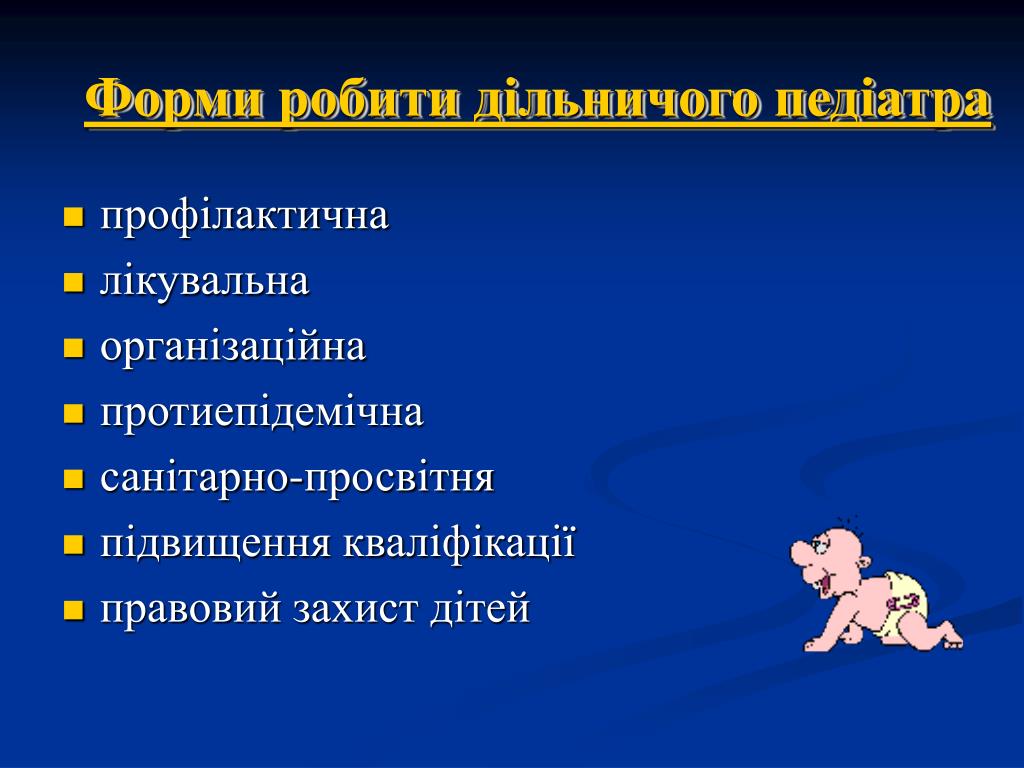 Форми робити дільничого педіатра

- профілактична
- лікувальна
- організаційна
- протиепідемічна
- санітарно-просвітня
- підвищення кваліфікації
- правовий захист дітей